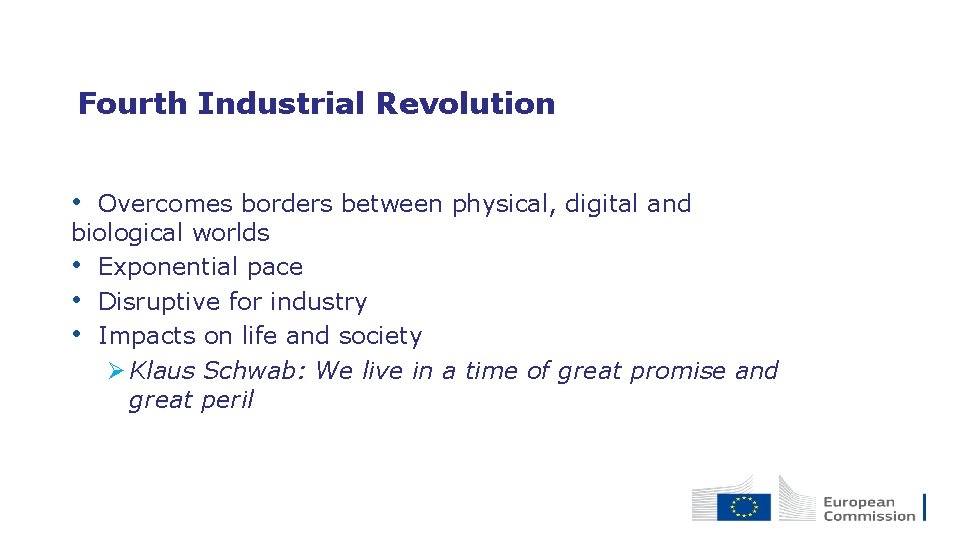 Fourth Industrial Revolution

• Overcomes borders between physical, digital and biological worlds
• Exponential pace
• Disruptive for industry
• Impacts on life and society
➢ Klaus Schwab: We live in a time of great promise and great peril

European Commission